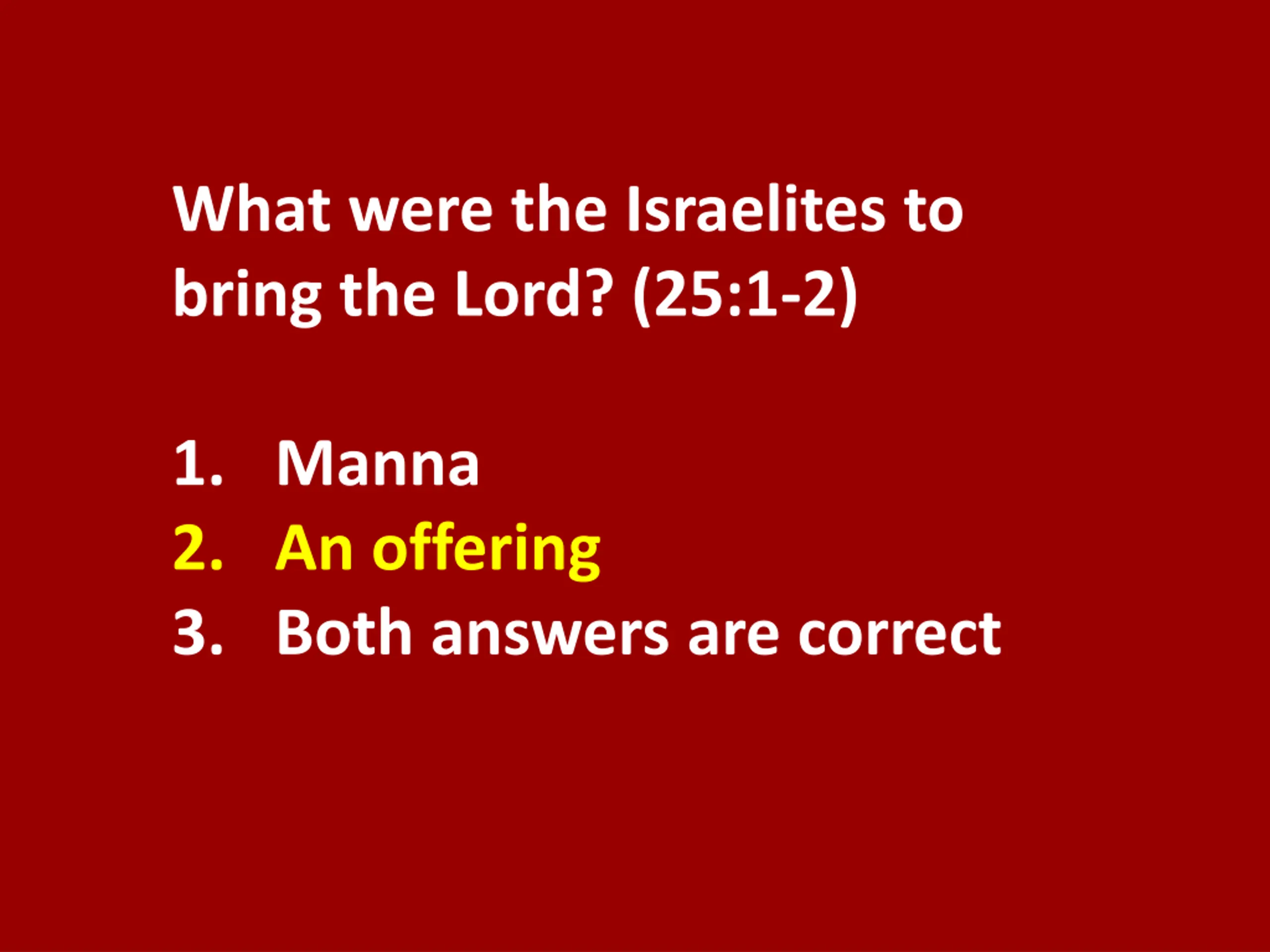 What were the Israelites to bring the Lord? (25:1-2)

1. Manna
2. An offering
3. Both answers are correct